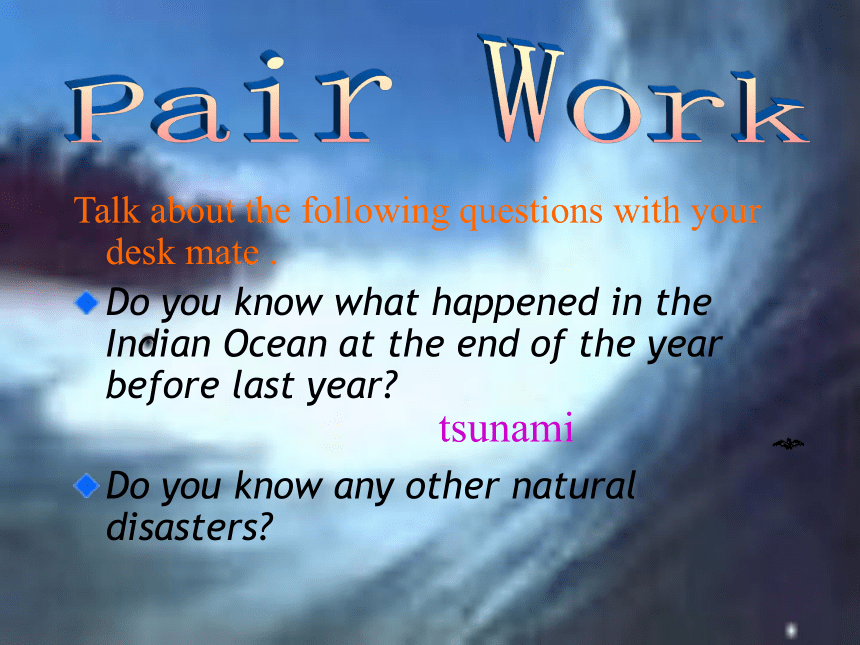 Pair Work

Talk about the following questions with your desk mate .

Do you know what happened in the Indian Ocean at the end of the year before last year?

tsunami

Do you know any other natural disasters?